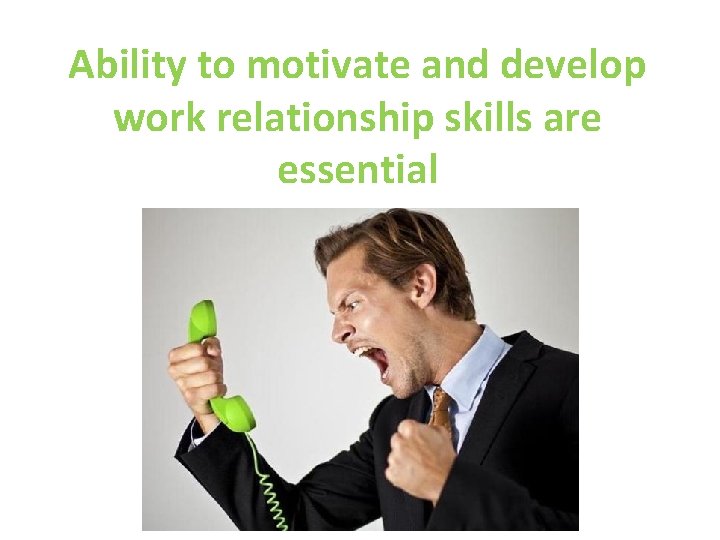 Ability to motivate and develop work relationship skills are essential